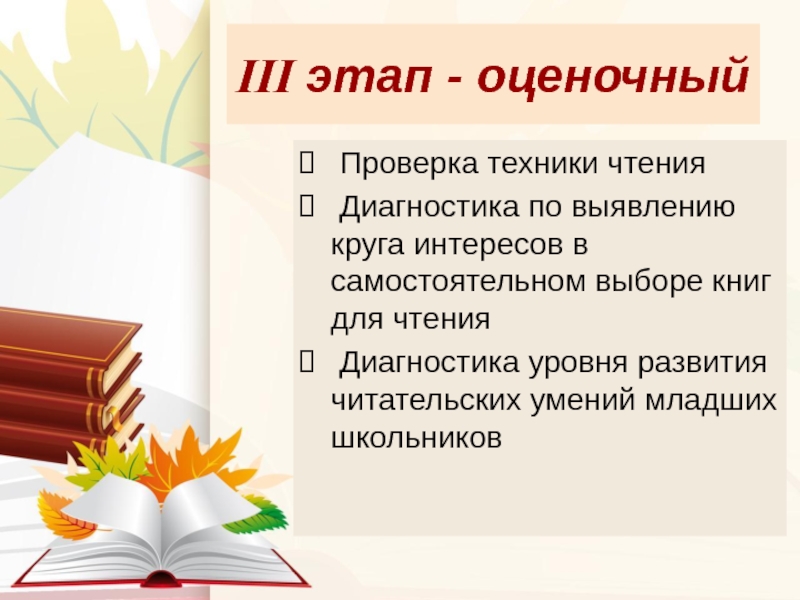 III этап - оценочный

 Проверка техники чтения

 Диагностика по выявлению круга интересов в самостоятельном выборе книг для чтения

 Диагностика уровня развития читательских умений младших школьников